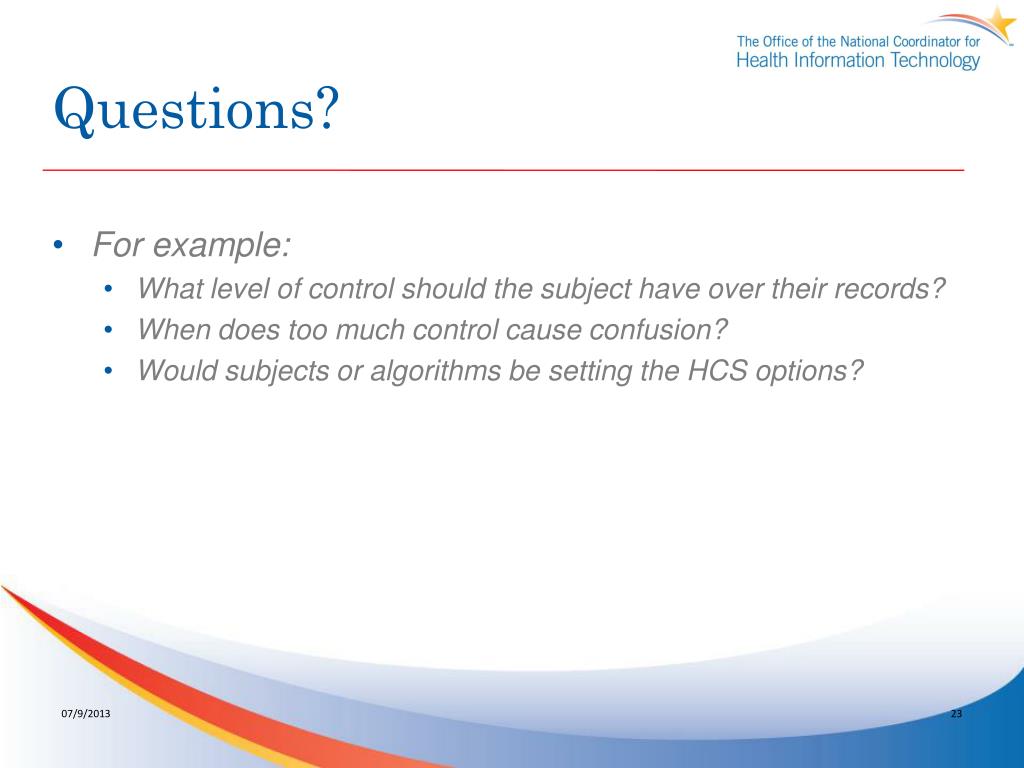 The Office of the National Coordinator for Health Information Technology

Questions?

• For example:
  • What level of control should the subject have over their records?
  • When does too much control cause confusion?
  • Would subjects or algorithms be setting the HCS options?

07/9/2013

23